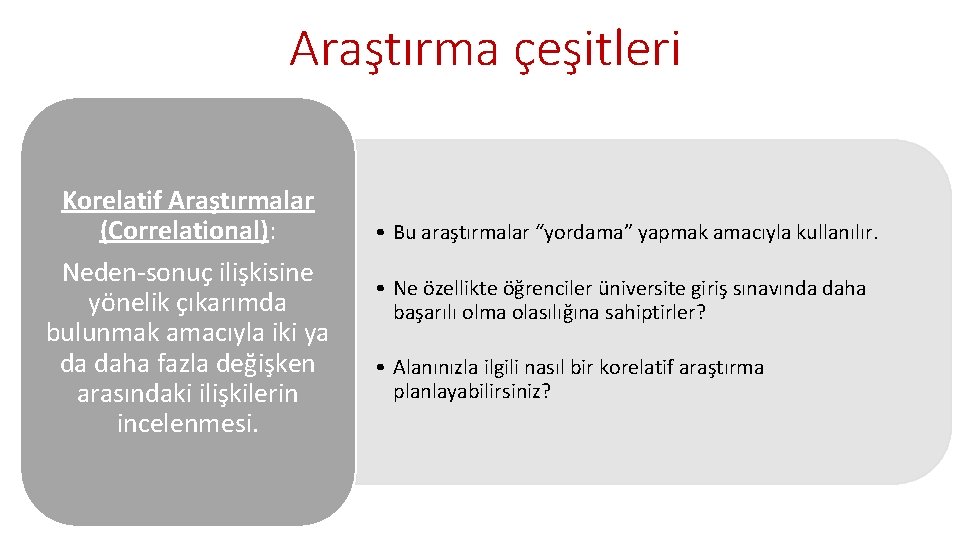 Araştırma çeşitleri

Korelatif Araştırmalar (Correlational):

Neden-sonuç ilişkisine yönelik çıkarımda bulunmak amacıyla iki ya da daha fazla değişken arasındaki ilişkilerin incelenmesi.

• Bu araştırmalar “yordama” yapmak amacıyla kullanılır.

• Ne özellikte öğrenciler üniversite giriş sınavında daha başarılı olma olasılığına sahiptirler?

• Alanınızla ilgili nasıl bir korelatif araştırma planlayabilirsiniz?